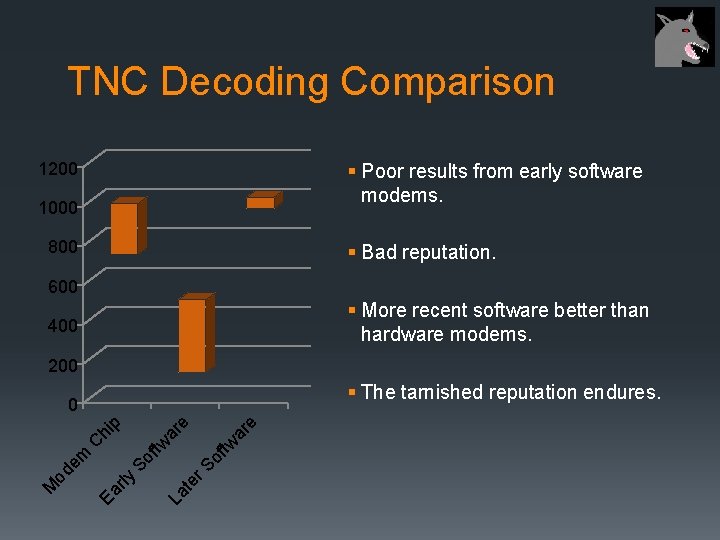 TNC Decoding Comparison

1200
1000
800
600
400
200
0

Modem Chip
Early Software
Later Software

▪ Poor results from early software modems.

▪ Bad reputation.

▪ More recent software better than hardware modems.

▪ The tarnished reputation endures.